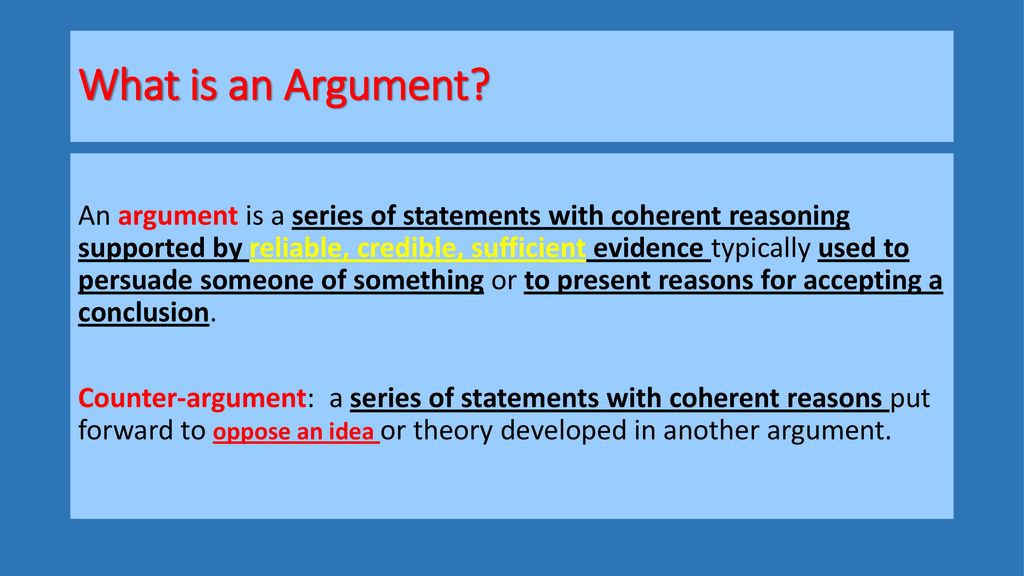 What is an Argument?

An argument is a series of statements with coherent reasoning supported by reliable, credible, sufficient evidence typically used to persuade someone of something or to present reasons for accepting a conclusion.

Counter-argument: a series of statements with coherent reasons put forward to oppose an idea or theory developed in another argument.